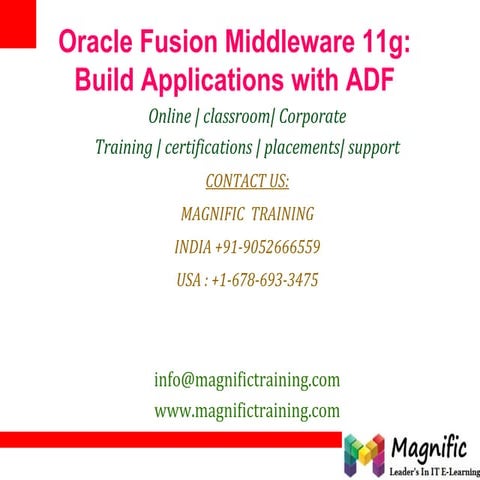 Oracle Fusion Middleware 11g: Build Applications with ADF

Online | classroom| Corporate

Training | certifications | placements| support

CONTACT US:

MAGNIFIC TRAINING

INDIA +91-9052666559

USA : +1-678-693-3475

info@magnifictraining.com

www.magnifictraining.com

Magnific

Leader's In IT E-Learning